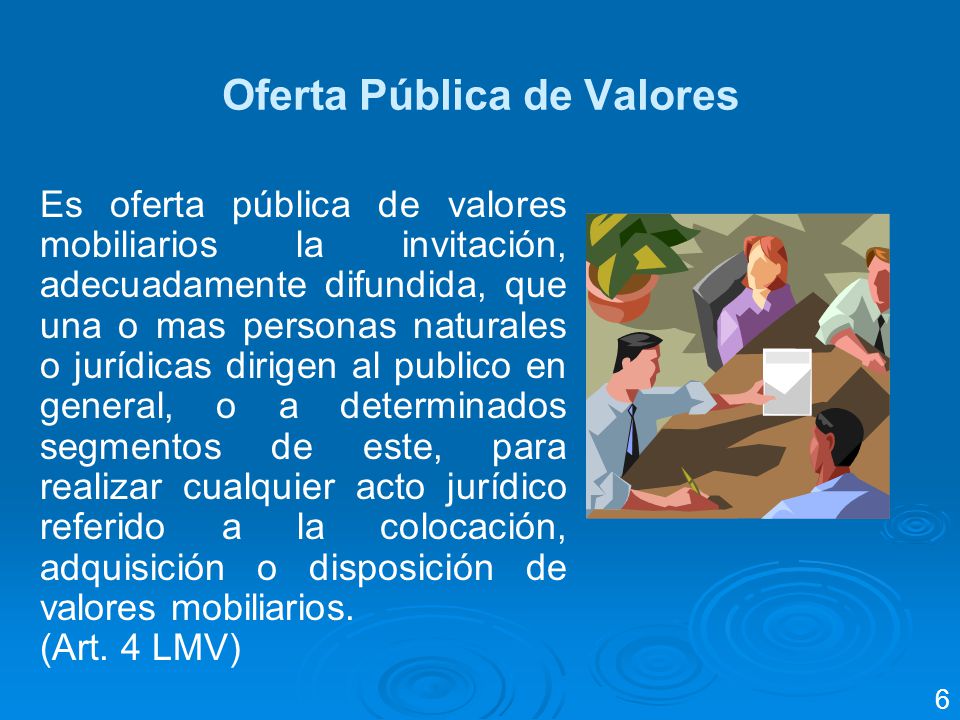 Oferta Pública de Valores

Es oferta pública de valores mobiliarios la invitación, adecuadamente difundida, que una o mas personas naturales o jurídicas dirigen al publico en general, o a determinados segmentos de este, para realizar cualquier acto jurídico referido a la colocación, adquisición o disposición de valores mobiliarios.
(Art. 4 LMV)

6